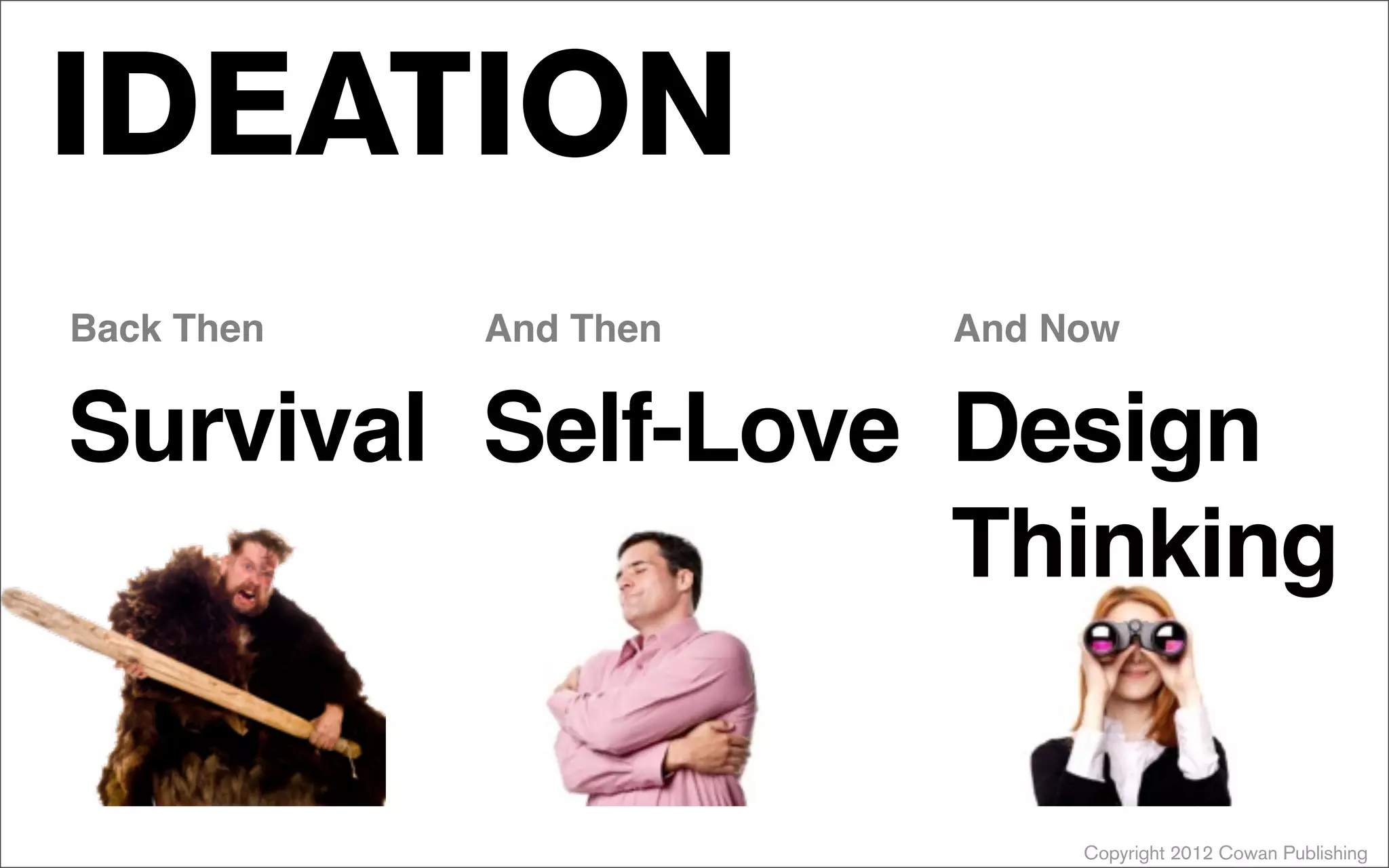 IDEATION

Back Then

Survival

And Then

Self-Love

And Now

Design Thinking

Copyright 2012 Cowan Publishing